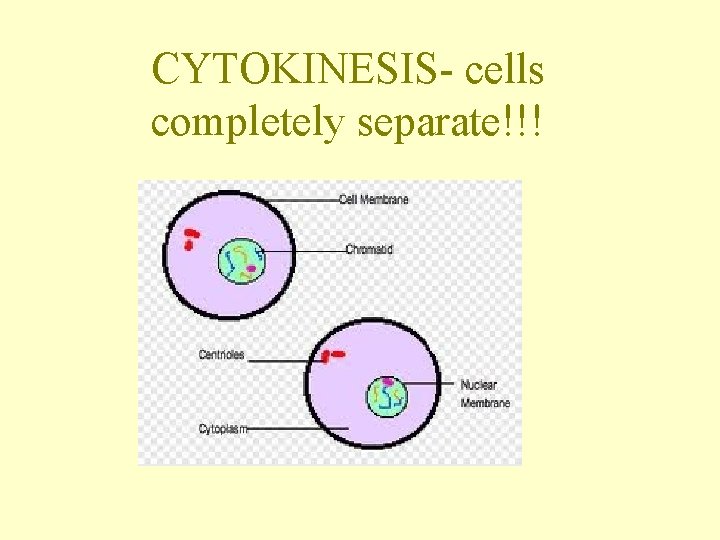 CYTOKINESIS- cells completely separate!!!

Cell Membrane

Chromatid

Centrioles

Nuclear Membrane

Cytoplasm